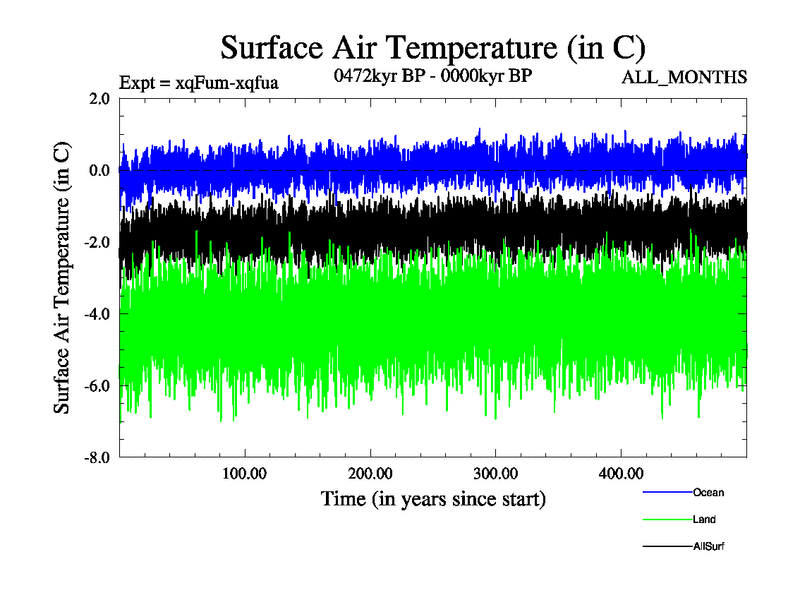 Surface Air Temperature (in C)

Expt = xqFum-xqfua

0472kyr BP - 0000kyr BP

ALL_MONTHS

Surface Air Temperature (in C)

2.0
0.0
-2.0
-4.0
-6.0
-8.0

100.00
200.00
300.00
400.00

Time (in years since start)

Ocean
Land
AllSurf